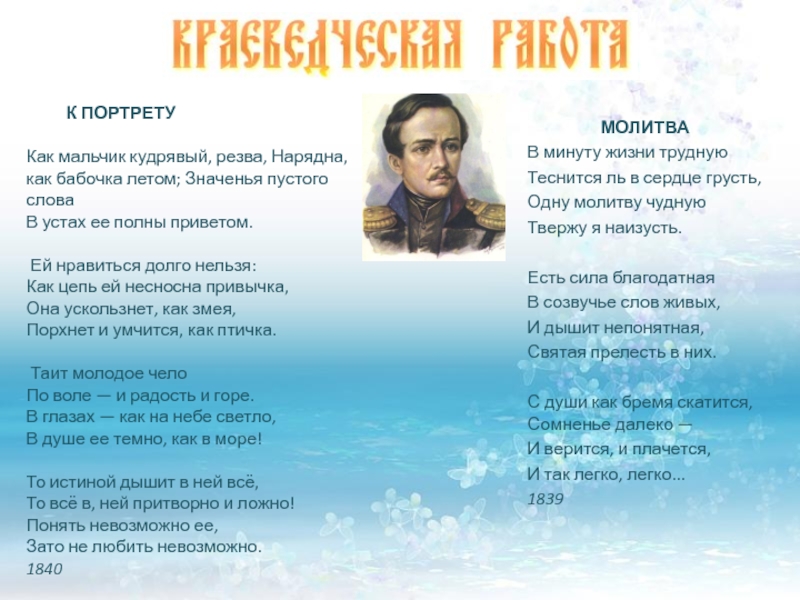 КРАЕВЕДЧЕСКАЯ РАБОТА

К ПОРТРЕТУ

Как мальчик кудрявый, резва, Нарядна, как бабочка летом; Значенья пустого слова
В устах ее полны приветом.

Ей нравиться долго нельзя:
Как цепь ей несносна привычка,
Она ускользнет, как змея,
Порхнет и умчится, как птичка.

Таит молодое чело
По воле — и радость и горе.
В глазах — как на небе светло,
В душе ее темно, как в море!

То истиной дышит в ней всё,
То всё в, ней притворно и ложно!
Понять невозможно ее,
Зато не любить невозможно.
1840

МОЛИТВА
В минуту жизни трудную
Теснится ль в сердце грусть,
Одну молитву чудную
Твержу я наизусть.

Есть сила благодатная
В созвучье слов живых,
И дышит непонятная,
Святая прелесть в них.

С души как бремя скатится,
Сомненье далеко —
И верится, и плачется,
И так легко, легко...
1839